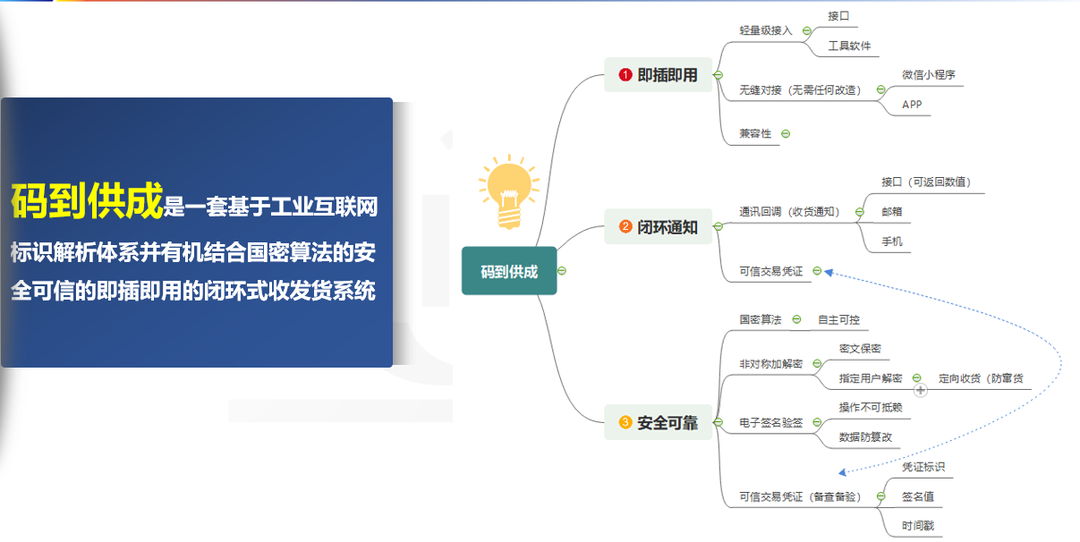 码到供成是一套基于工业互联网标识解析体系并有机结合国密算法的安全可信的即插即用的闭环式收发货系统

码到供成

1 即插即用
轻量级接入
接口
工具软件
无缝对接（无需任何改造）
微信小程序
APP
兼容性

2 闭环通知
通讯回调（收货通知）
接口（可返回数值）
邮箱
手机
可信交易凭证

3 安全可靠
国密算法
自主可控
非对称加解密
密文保密
指定用户解密
定向收货（防窜货
电子签名验签
操作不可抵赖
数据防篡改
可信交易凭证（备查备验）
凭证标识
签名值
时间戳